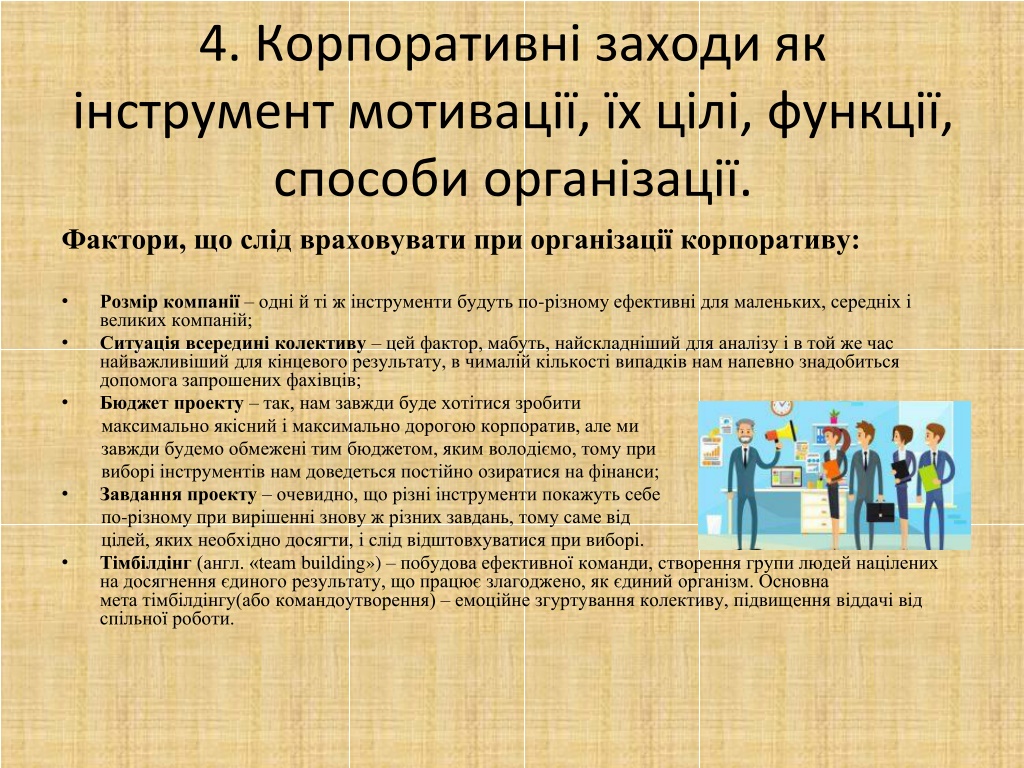 4. Корпоративні заходи як інструмент мотивації, їх цілі, функції, способи організації.

Фактори, що слід враховувати при організації корпоративу:

• Розмір компанії – одні й ті ж інструменти будуть по-різному ефективні для маленьких, середніх і великих компаній;
• Ситуація всередині колективу – цей фактор, мабуть, найскладніший для аналізу і в той же час найважливіший для кінцевого результату, в чималій кількості випадків нам напевно знадобиться допомога запрошених фахівців;
• Бюджет проекту – так, нам завжди буде хотітися зробити максимально якісний і максимально дорогою корпоратив, але ми завжди будемо обмежені тим бюджетом, яким володіємо, тому при виборі інструментів нам доведеться постійно озиратися на фінанси;
• Завдання проекту – очевидно, що різні інструменти покажуть себе по-різному при вирішенні знову ж різних завдань, тому саме від цілей, яких необхідно досягти, і слід відштовхуватися при виборі.
• Тімбілдінг (англ. «team building») – побудова ефективної команди, створення групи людей націлених на досягнення єдиного результату, що працює злагоджено, як єдиний організм. Основна мета тімбілдінгу(або командоутворення) – емоційне згуртування колективу, підвищення віддачі від спільної роботи.